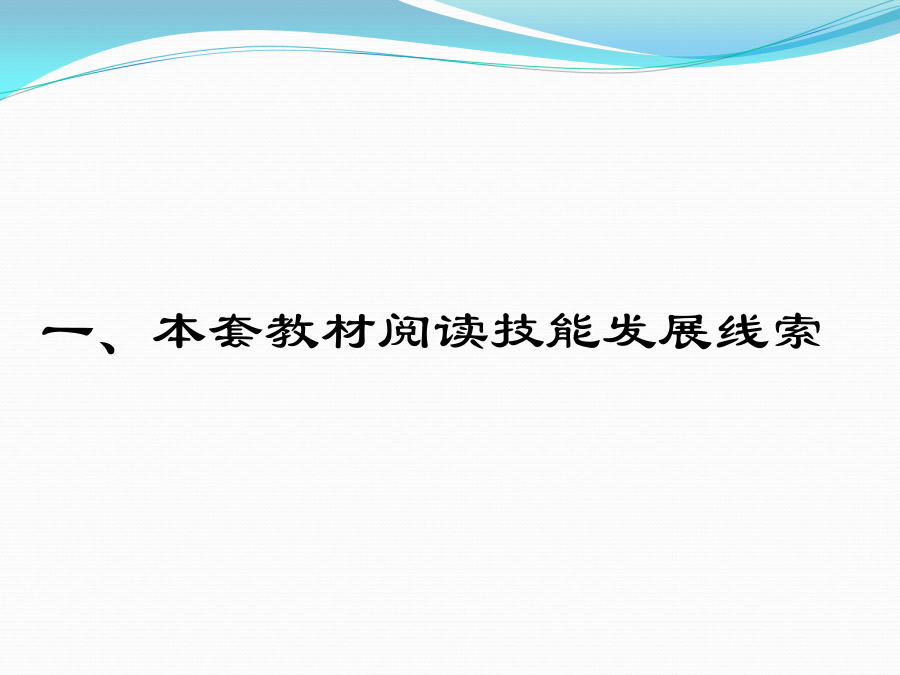 一、本套教材阅读技能发展线索